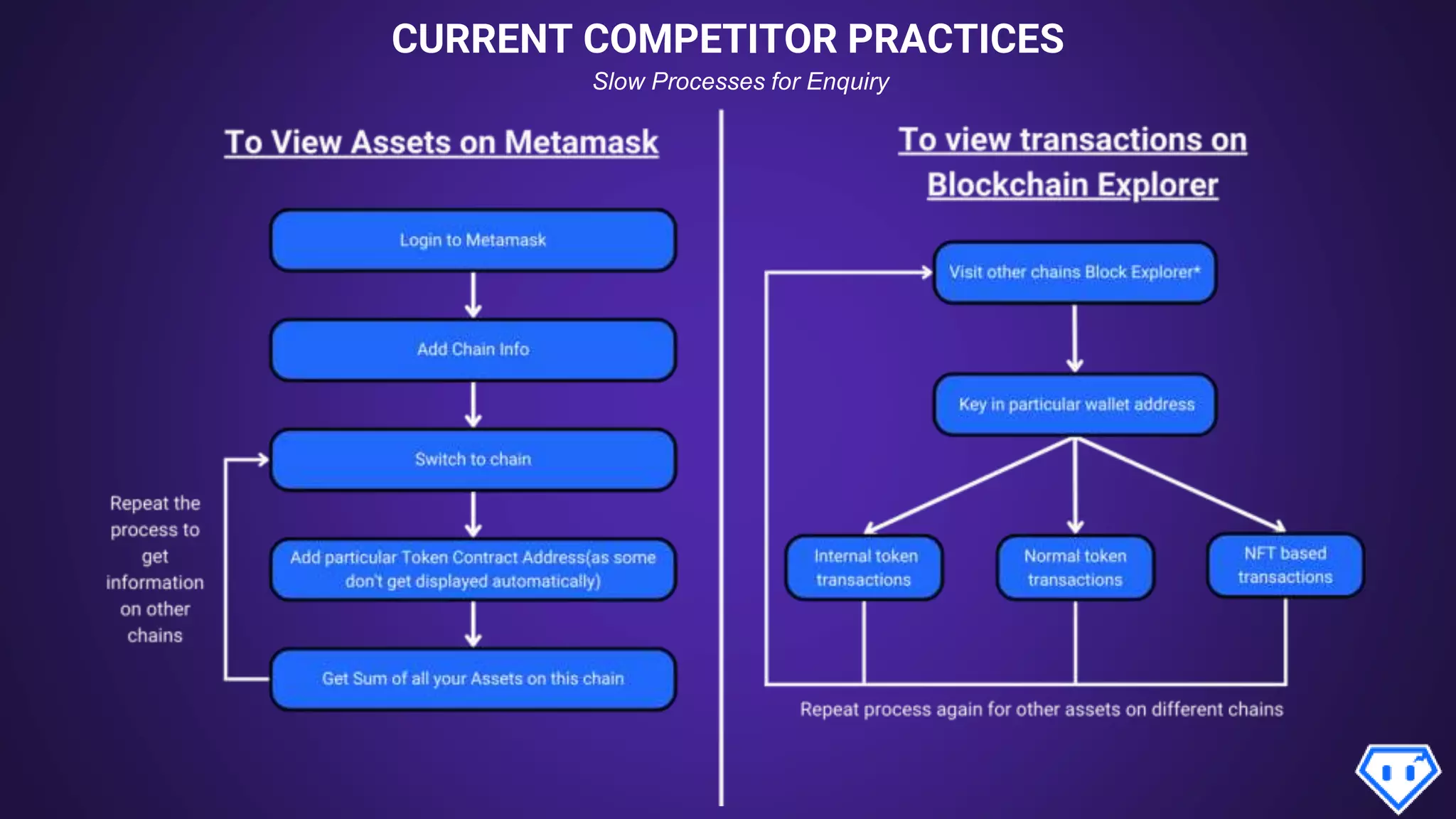 CURRENT COMPETITOR PRACTICES

Slow Processes for Enquiry

To View Assets on Metamask

Login to Metamask

Add Chain Info

Switch to chain

Add particular Token Contract Address(as some don't get displayed automatically)

Get Sum of all your Assets on this chain

Repeat the process to get information on other chains

To view transactions on Blockchain Explorer

Visit other chains Block Explorer*

Key in particular wallet address

Internal token transactions

Normal token transactions

NFT based transactions

Repeat process again for other assets on different chains